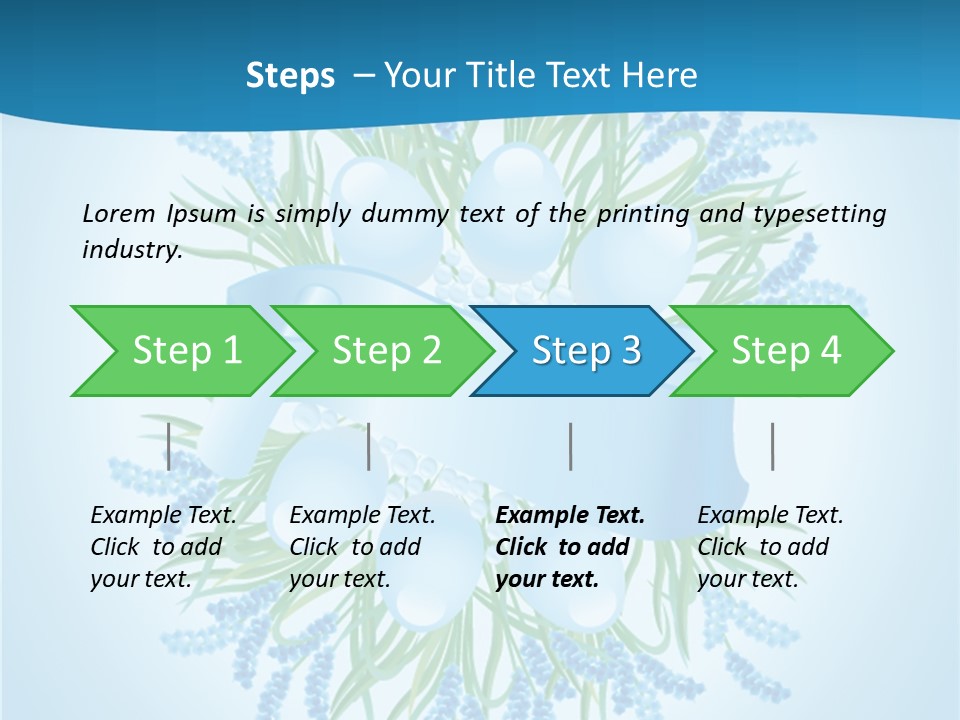 Steps – Your Title Text Here

Lorem Ipsum is simply dummy text of the printing and typesetting industry.

Step 1

Step 2

Step 3

Step 4

Example Text. Click to add your text.

Example Text. Click to add your text.

Example Text. Click to add your text.

Example Text. Click to add your text.